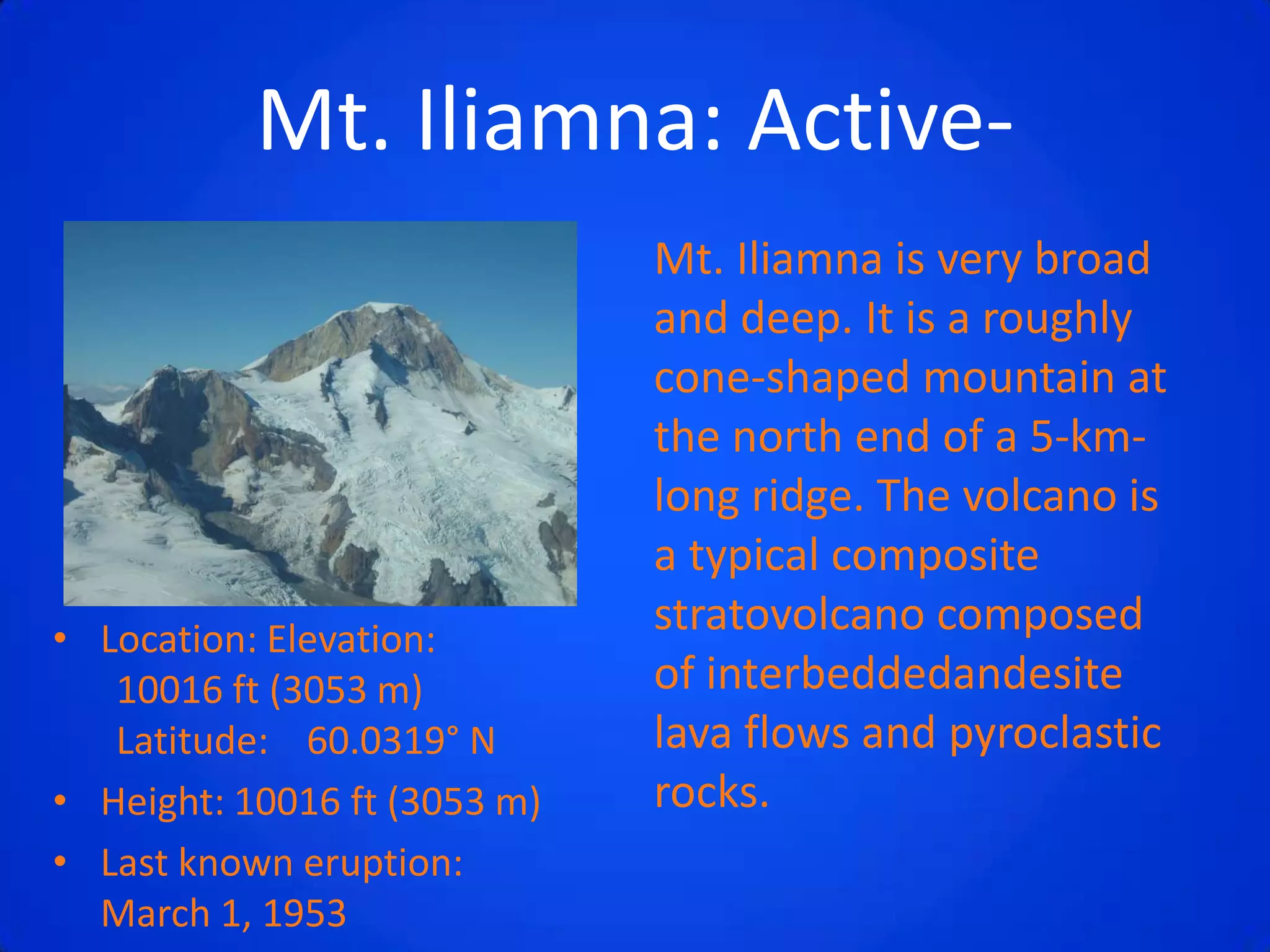 Mt. Iliamna: Active-

• Location: Elevation: 10016 ft (3053 m) Latitude: 60.0319° N
• Height: 10016 ft (3053 m)
• Last known eruption: March 1, 1953

Mt. Iliamna is very broad and deep. It is a roughly cone-shaped mountain at the north end of a 5-km-long ridge. The volcano is a typical composite stratovolcano composed of interbeddedandesite lava flows and pyroclastic rocks.